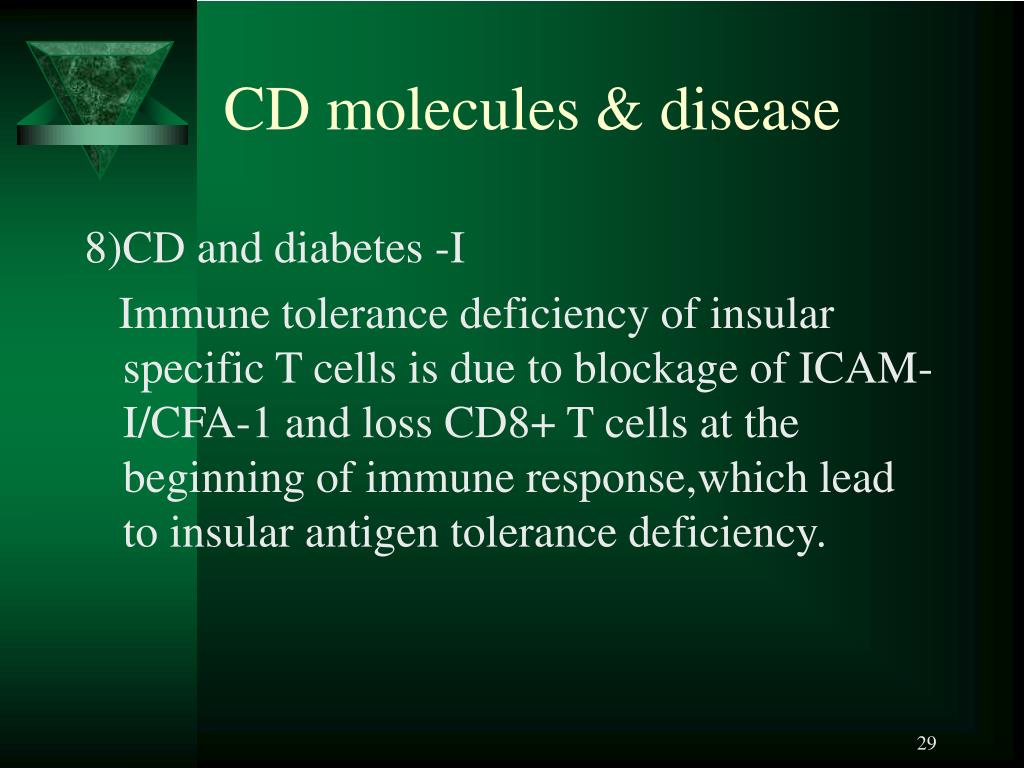 CD molecules & disease

8)CD and diabetes -I

Immune tolerance deficiency of insular specific T cells is due to blockage of ICAM-I/CFA-1 and loss CD8+ T cells at the beginning of immune response,which lead to insular antigen tolerance deficiency.

29